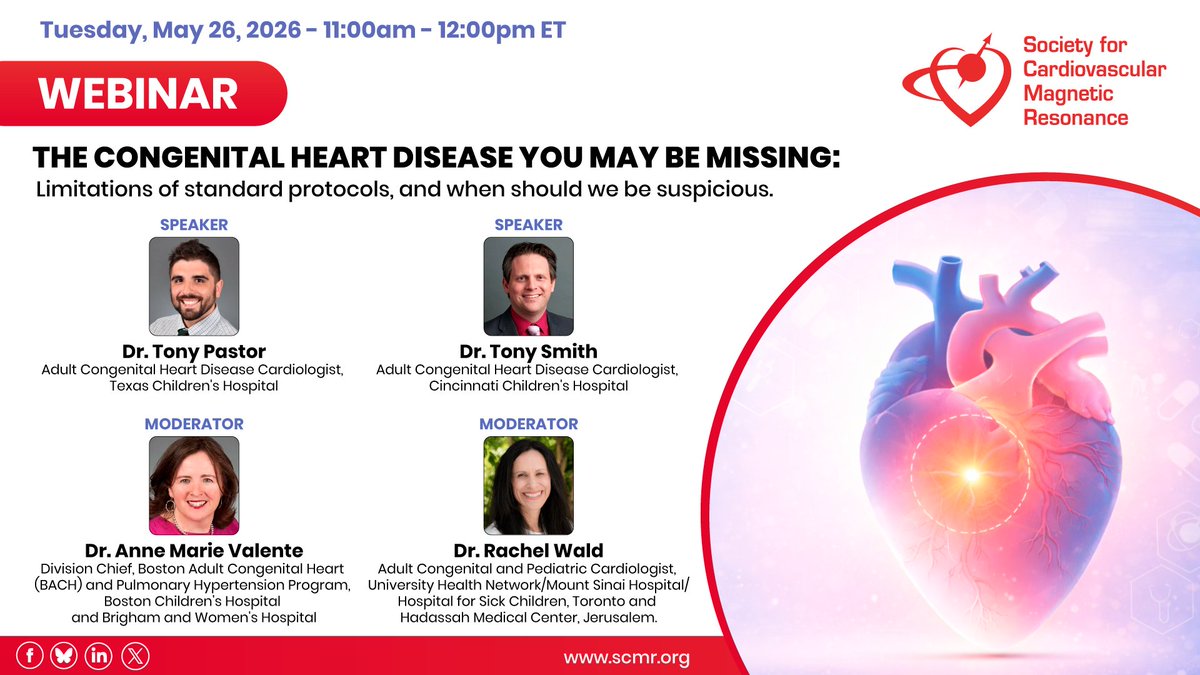 Tuesday, May 26, 2026 - 11:00am - 12:00pm ET

WEBINAR

Society for Cardiovascular Magnetic Resonance

THE CONGENITAL HEART DISEASE YOU MAY BE MISSING:
Limitations of standard protocols, and when should we be suspicious.

SPEAKER
Dr. Tony Pastor
Adult Congenital Heart Disease Cardiologist, Texas Children's Hospital

SPEAKER
Dr. Tony Smith
Adult Congenital Heart Disease Cardiologist, Cincinnati Children's Hospital

MODERATOR
Dr. Anne Marie Valente
Division Chief, Boston Adult Congenital Heart (BACH) and Pulmonary Hypertension Program, Boston Children's Hospital and Brigham and Women's Hospital

MODERATOR
Dr. Rachel Wald
Adult Congenital and Pediatric Cardiologist, University Health Network/Mount Sinai Hospital/ Hospital for Sick Children, Toronto and Hadassah Medical Center, Jerusalem.

www.scmr.org